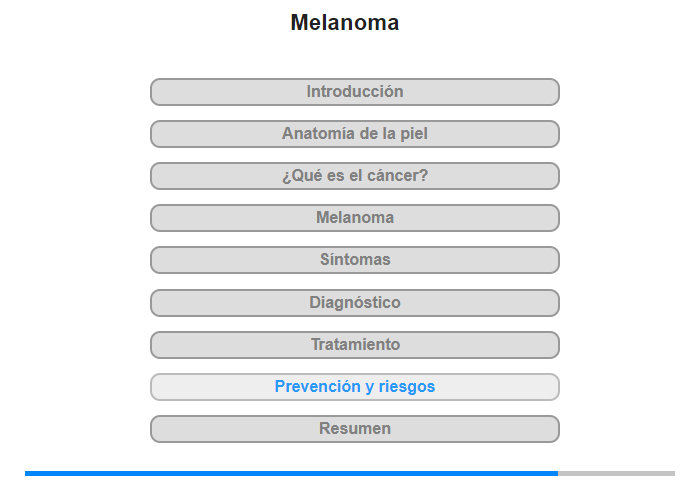 Melanoma

Introducción

Anatomía de la piel

¿Qué es el cáncer?

Melanoma

Síntomas

Diagnóstico

Tratamiento

Prevención y riesgos

Resumen